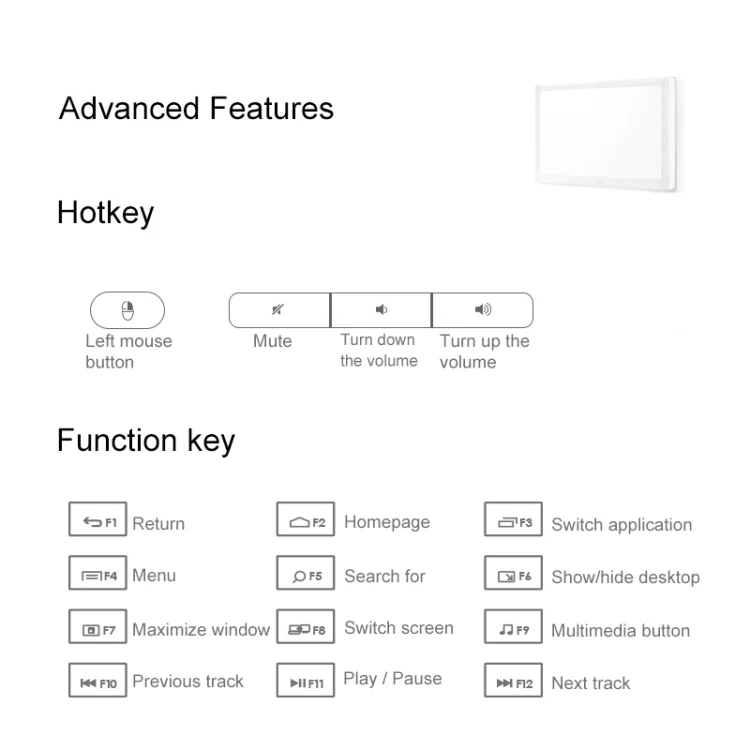 Advanced Features

Hotkey

Left mouse button

Mute

Turn down the volume

Turn up the volume

Function key

F1 Return

F2 Homepage

F3 Switch application

F4 Menu

F5 Search for

F6 Show/hide desktop

F7 Maximize window

F8 Switch screen

F9 Multimedia button

F10 Previous track

F11 Play / Pause

F12 Next track